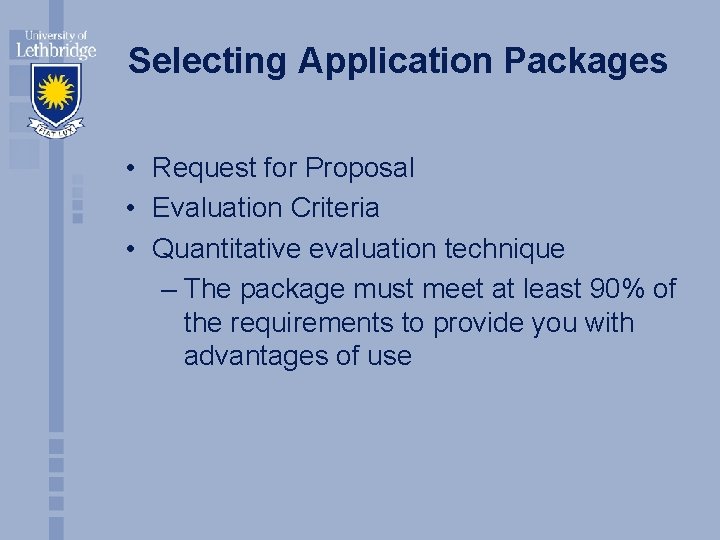 University of
Lethbridge

FIAT LUX

Selecting Application Packages

• Request for Proposal
• Evaluation Criteria
• Quantitative evaluation technique
– The package must meet at least 90% of the requirements to provide you with advantages of use